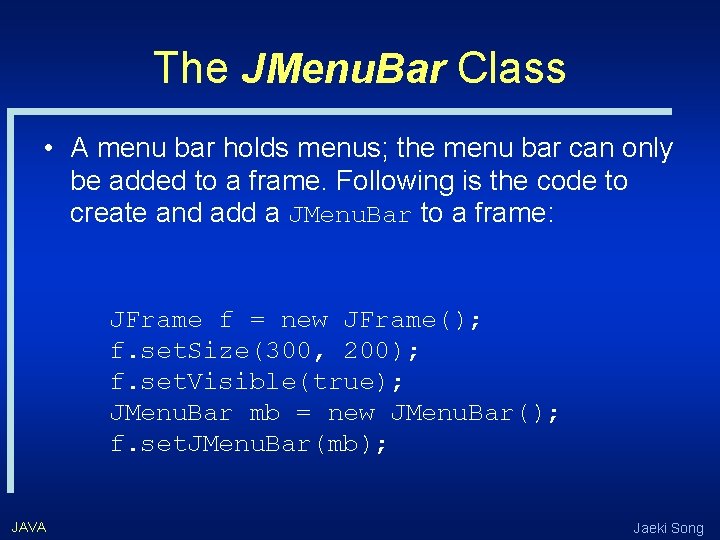 The JMenuBar Class

• A menu bar holds menus; the menu bar can only be added to a frame. Following is the code to create and add a JMenuBar to a frame:

JFrame f = new JFrame();
f.setSize(300, 200);
f.setVisible(true);
JMenuBar mb = new JMenuBar();
f.setJMenuBar(mb);

JAVA

Jaeki Song